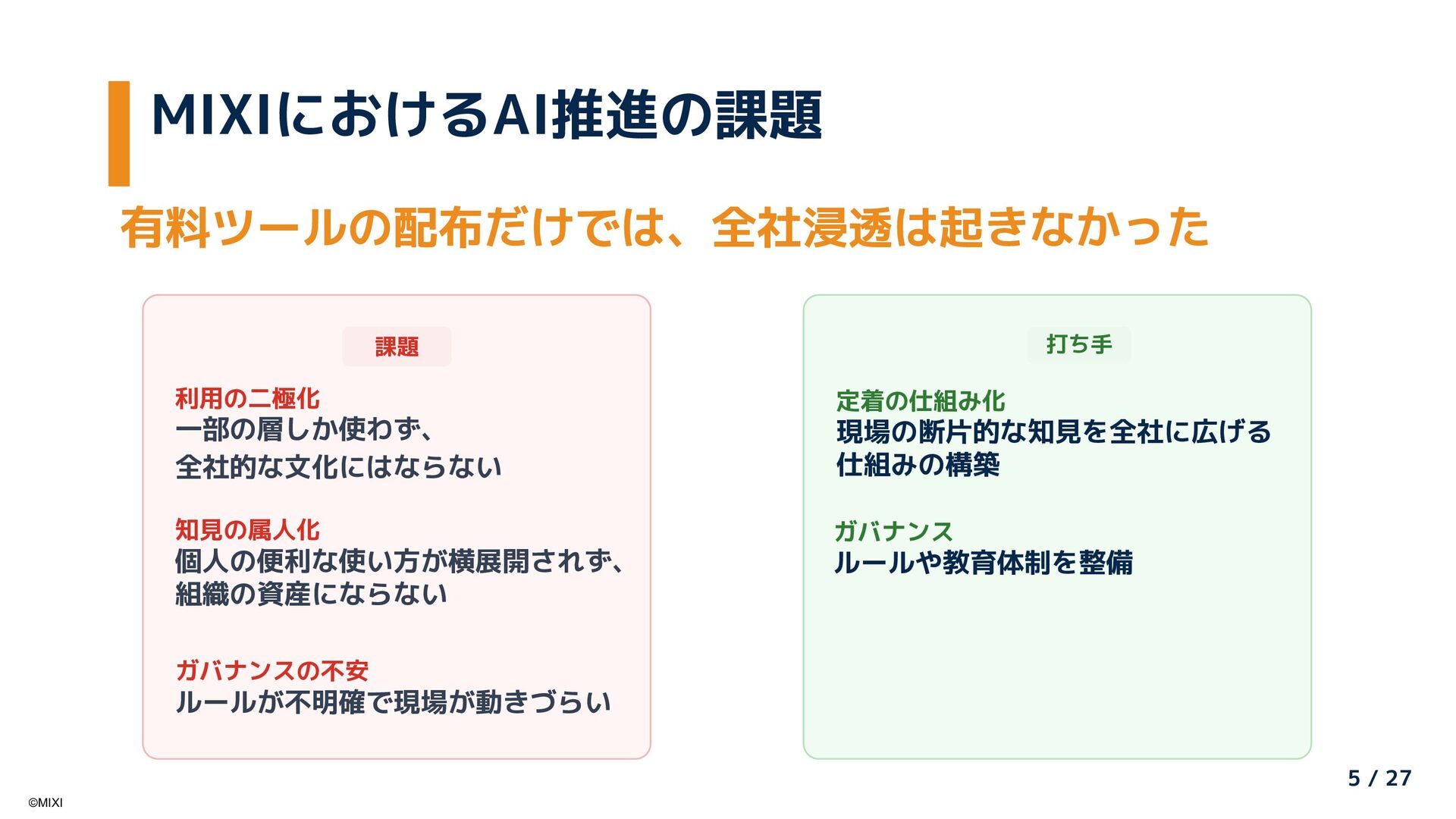 MIXIにおけるAI推進の課題

有料ツールの配布だけでは、全社浸透は起きなかった

課題

利用の二極化
一部の層しか使わず、
全社的な文化にはならない

知見の属人化
個人の便利な使い方が横展開されず、
組織の資産にならない

ガバナンスの不安
ルールが不明確で現場が動きづらい

打ち手

定着の仕組み化
現場の断片的な知見を全社に広げる
仕組みの構築

ガバナンス
ルールや教育体制を整備

5 / 27

©MIXI